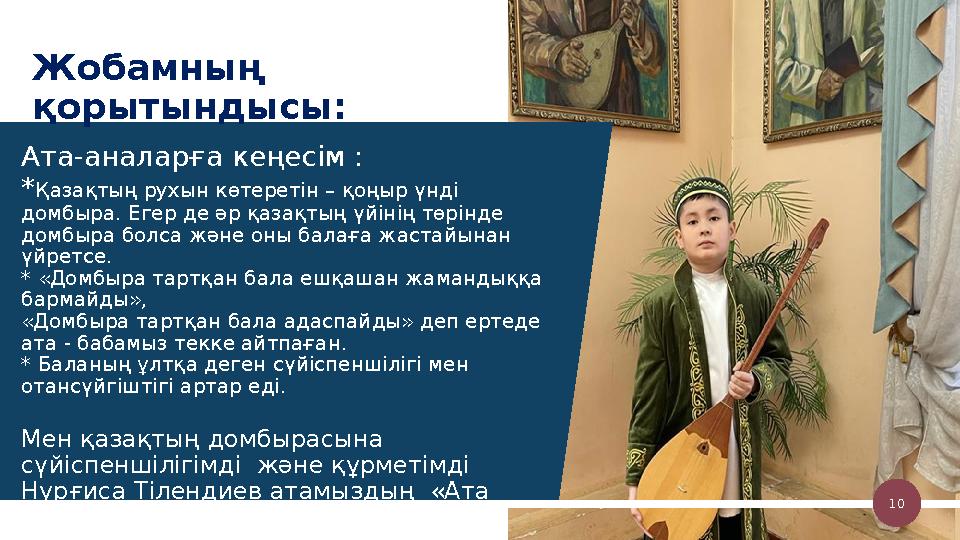 Жобамның қорытындысы:

Ата-аналарға кеңесім :

*Қазақтың рухын көтеретін – қоңыр үнді домбыра. Егер де әр қазақтың үйінің төрінде домбыра болса және оны балаға жастайынан үйретсе.
* «Домбыра тартқан бала ешқашан жамандыққа бармайды»,
«Домбыра тартқан бала адаспайды» деп ертеде ата - бабамыз текке айтпаған.
* Баланың ұлтқа деген сүйіспеншілігі мен отансүйгіштігі артар еді.

Мен қазақтың домбырасына сүйіспеншілігімді және құрметімді Нұрғиса Тілендиев атамыздың «Ата

10